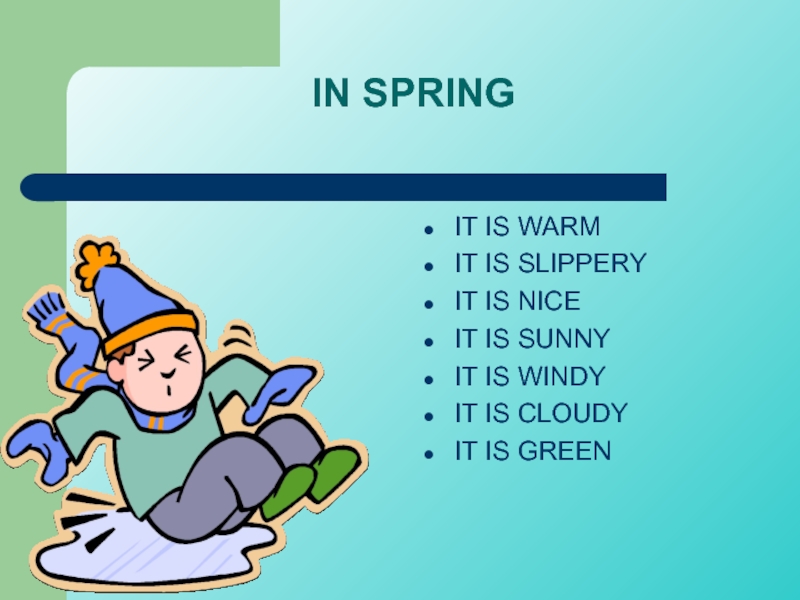 IN SPRING

- IT IS WARM
- IT IS SLIPPERY
- IT IS NICE
- IT IS SUNNY
- IT IS WINDY
- IT IS CLOUDY
- IT IS GREEN